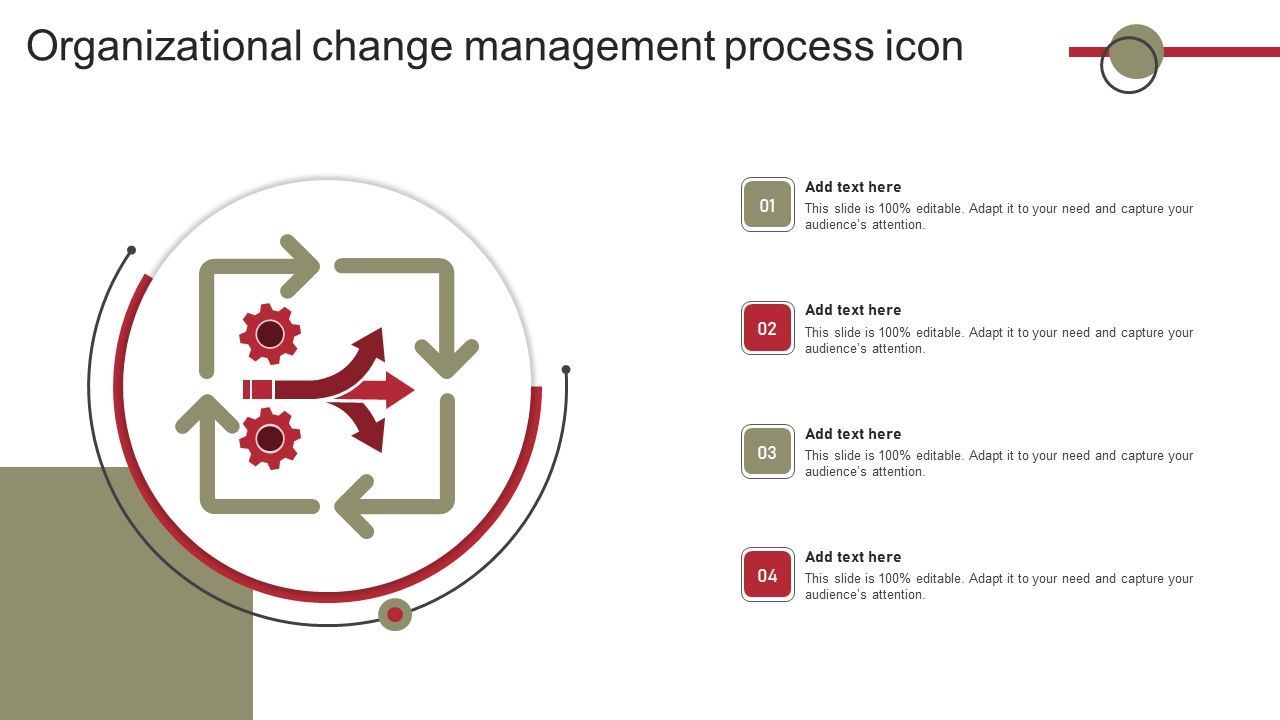 Organizational change management process icon

01

Add text here

This slide is 100% editable. Adapt it to your need and capture your audience's attention.

02

Add text here

This slide is 100% editable. Adapt it to your need and capture your audience's attention.

03

Add text here

This slide is 100% editable. Adapt it to your need and capture your audience's attention.

04

Add text here

This slide is 100% editable. Adapt it to your need and capture your audience's attention.